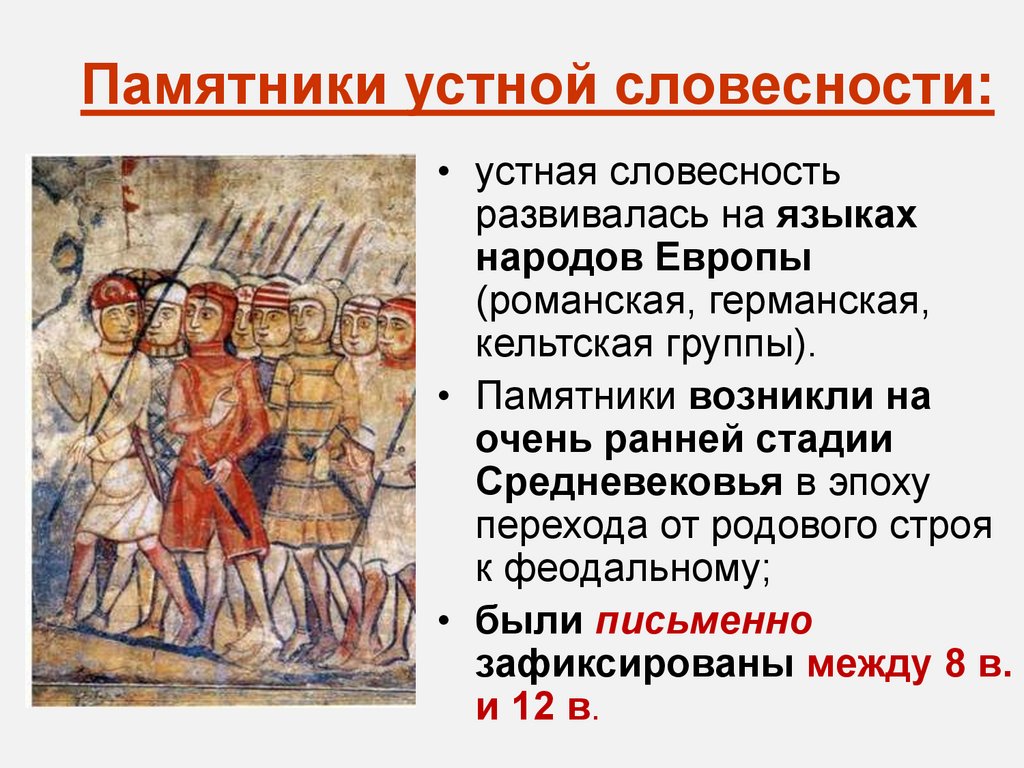 Памятники устной словесности:

• устная словесность развивалась на языках народов Европы (романская, германская, кельтская группы).

• Памятники возникли на очень ранней стадии Средневековья в эпоху перехода от родового строя к феодальному;

• были письменно зафиксированы между 8 в. и 12 в.